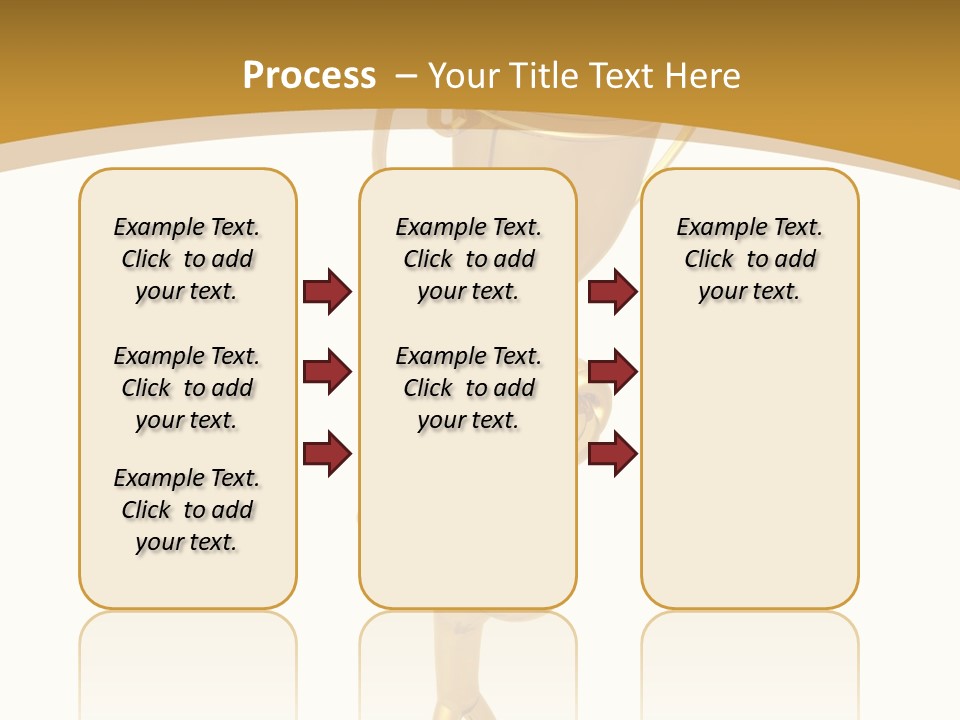 Process – Your Title Text Here

Example Text. Click to add your text.

Example Text. Click to add your text.

Example Text. Click to add your text.

Example Text. Click to add your text.

Example Text. Click to add your text.

Example Text. Click to add your text.